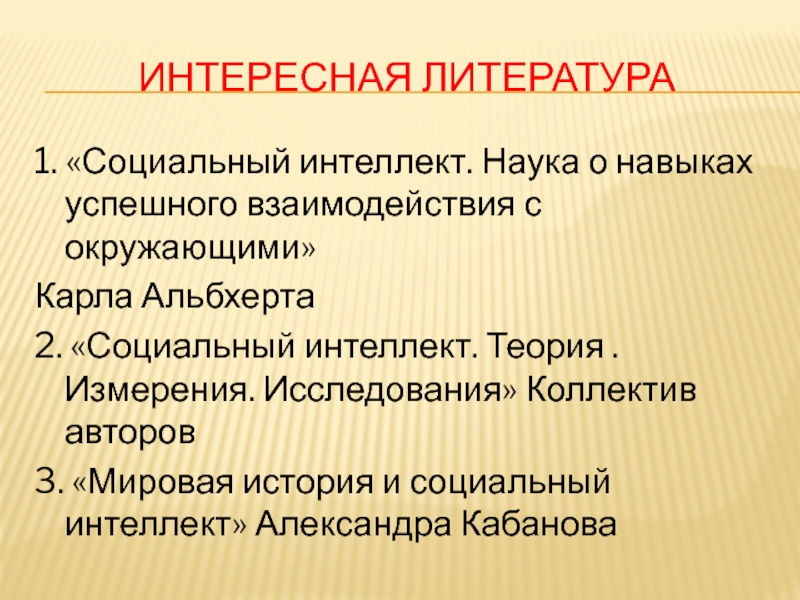 ИНТЕРЕСНАЯ ЛИТЕРАТУРА

1. «Социальный интеллект. Наука о навыках успешного взаимодействия с окружающими»

Карла Альбхерта

2. «Социальный интеллект. Теория . Измерения. Исследования» Коллектив авторов

3. «Мировая история и социальный интеллект» Александра Кабанова